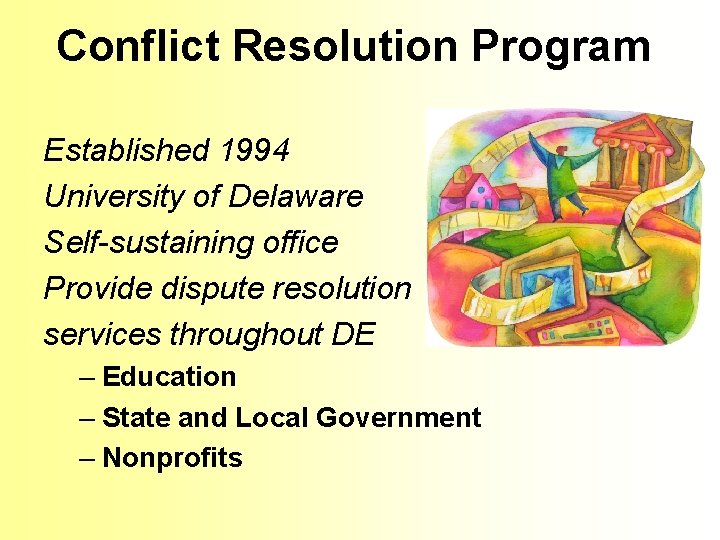 Conflict Resolution Program

Established 1994
University of Delaware
Self-sustaining office
Provide dispute resolution services throughout DE

– Education
– State and Local Government
– Nonprofits